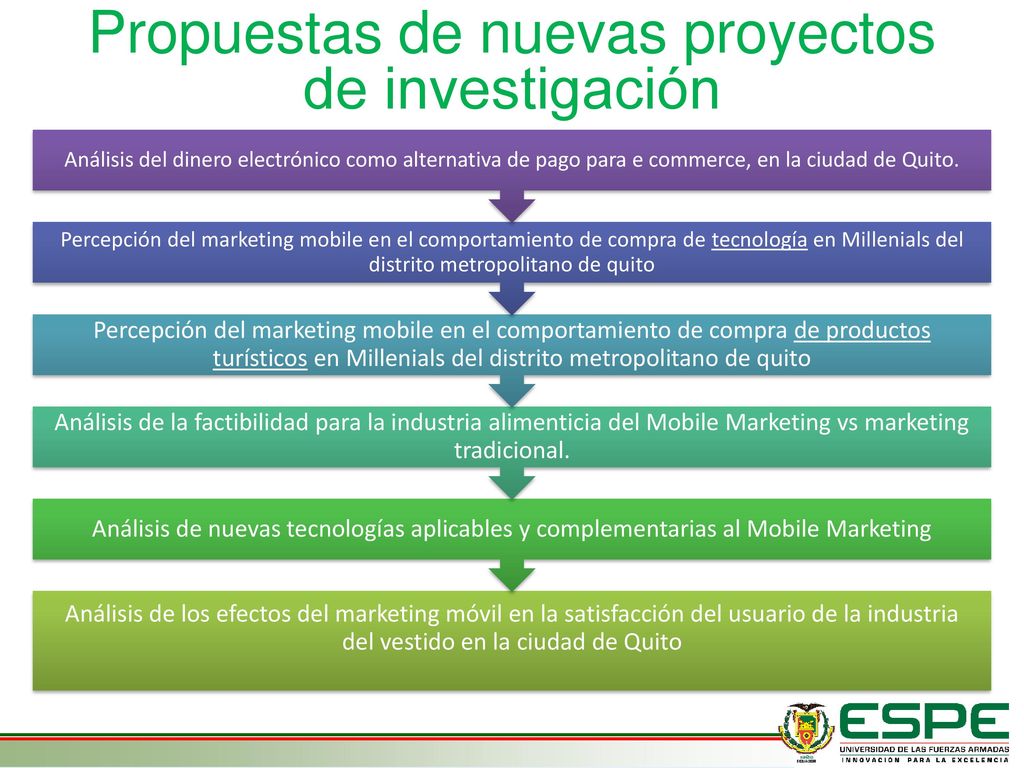 Propuestas de nuevas proyectos de investigación

Análisis del dinero electrónico como alternativa de pago para e commerce, en la ciudad de Quito.

Percepción del marketing mobile en el comportamiento de compra de tecnología en Millenials del distrito metropolitano de quito

Percepción del marketing mobile en el comportamiento de compra de productos turísticos en Millenials del distrito metropolitano de quito

Análisis de la factibilidad para la industria alimenticia del Mobile Marketing vs marketing tradicional.

Análisis de nuevas tecnologías aplicables y complementarias al Mobile Marketing

Análisis de los efectos del marketing móvil en la satisfacción del usuario de la industria del vestido en la ciudad de Quito

ESPE
UNIVERSIDAD DE LAS FUERZAS ARMADAS
INNOVACIÓN PARA LA EXCELENCIA